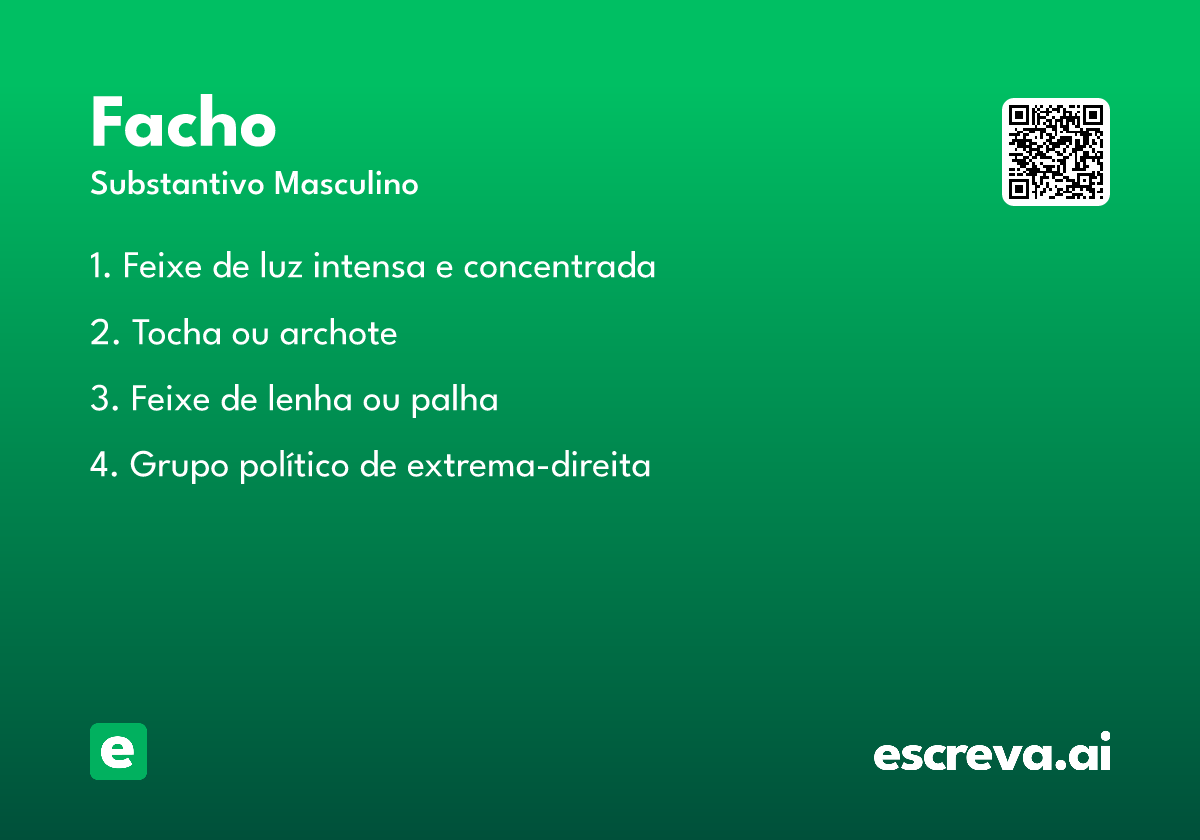 Facho

Substantivo Masculino

1. Feixe de luz intensa e concentrada

2. Tocha ou archote

3. Feixe de lenha ou palha

4. Grupo político de extrema-direita

e

escreva.ai